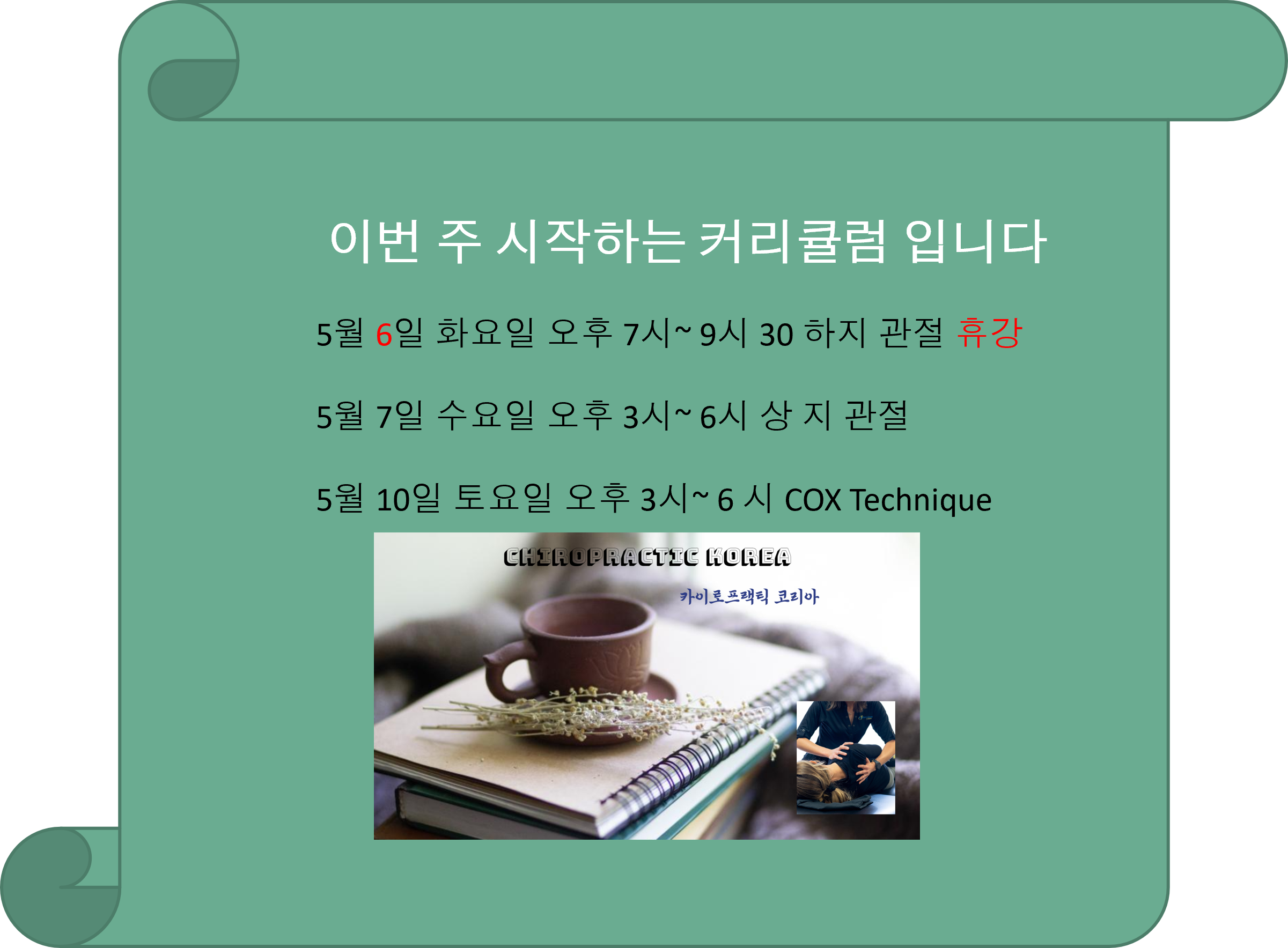 이번 주 시작하는 커리큘럼 입니다

5월 6일 화요일 오후 7시~ 9시 30 하지 관절 휴강

5월 7일 수요일 오후 3시~ 6시 상 지 관절

5월 10일 토요일 오후 3시~ 6 시 COX Technique

CHIROPRACTIC KOREA

카이로프랙틱 코리아